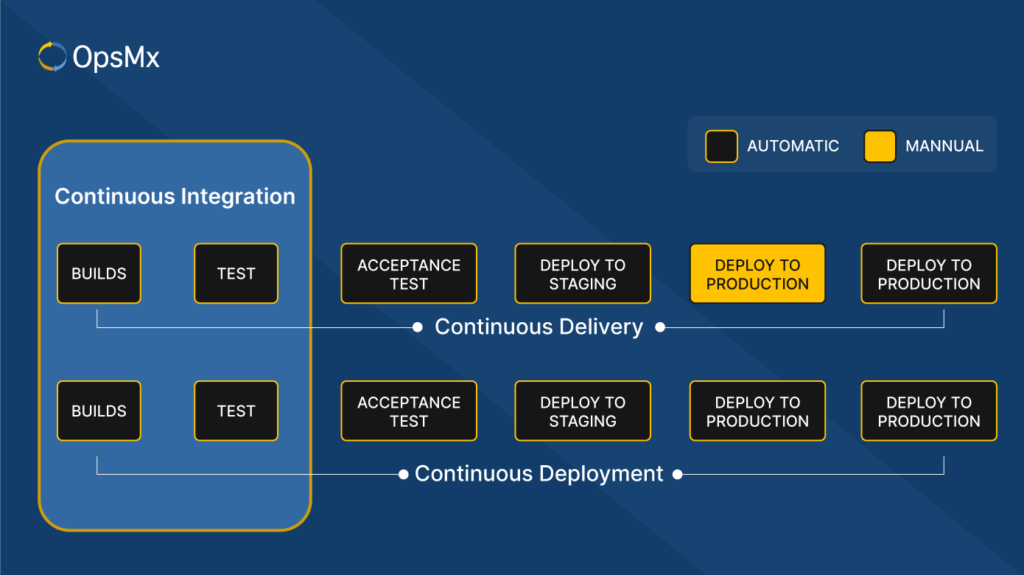 OpsMx

AUTOMATIC MANNUAL

Continuous Integration

BUILDS TEST ACCEPTANCE TEST DEPLOY TO STAGING DEPLOY TO PRODUCTION DEPLOY TO PRODUCTION

Continuous Delivery

BUILDS TEST ACCEPTANCE TEST DEPLOY TO STAGING DEPLOY TO PRODUCTION DEPLOY TO PRODUCTION

Continuous Deployment